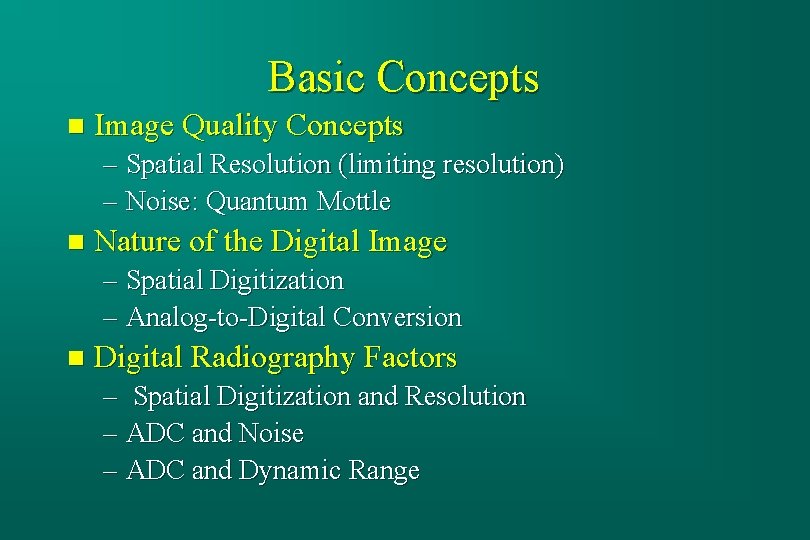 Basic Concepts

■ Image Quality Concepts
– Spatial Resolution (limiting resolution)
– Noise: Quantum Mottle

■ Nature of the Digital Image
– Spatial Digitization
– Analog-to-Digital Conversion

■ Digital Radiography Factors
– Spatial Digitization and Resolution
– ADC and Noise
– ADC and Dynamic Range